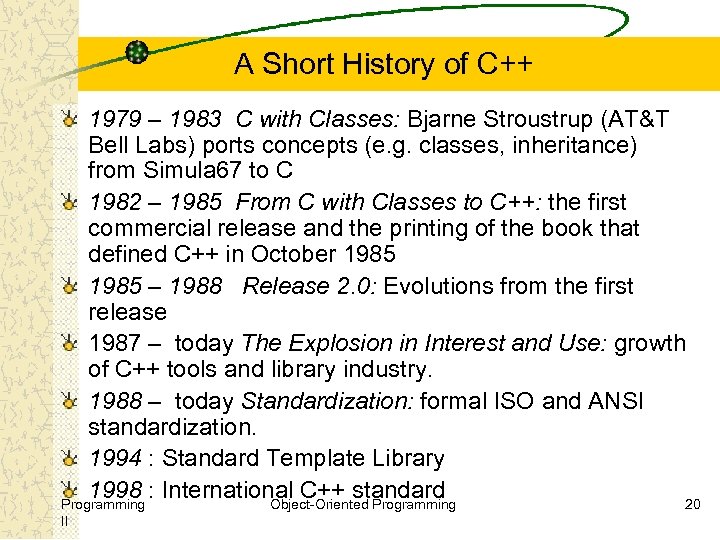 A Short History of C++

1979 – 1983 C with Classes: Bjarne Stroustrup (AT&T Bell Labs) ports concepts (e.g. classes, inheritance) from Simula67 to C

1982 – 1985 From C with Classes to C++: the first commercial release and the printing of the book that defined C++ in October 1985

1985 – 1988 Release 2.0: Evolutions from the first release

1987 – today The Explosion in Interest and Use: growth of C++ tools and library industry.

1988 – today Standardization: formal ISO and ANSI standardization.

1994 : Standard Template Library

1998 : International C++ standard

Programming II

Object-Oriented Programming

20